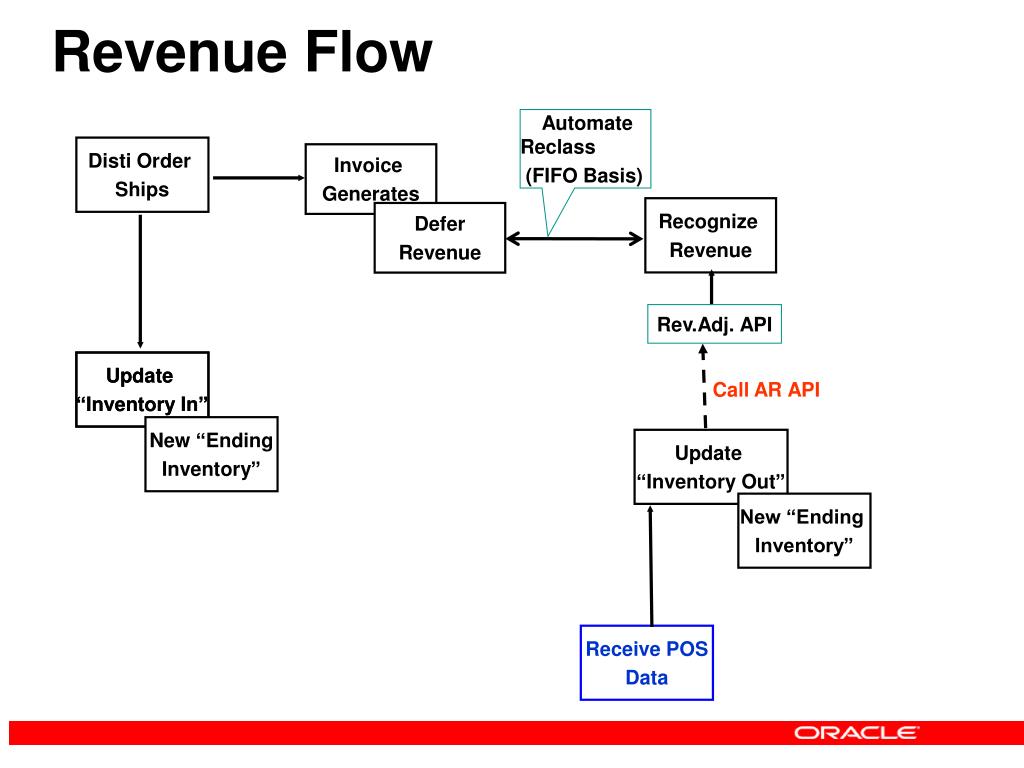 Revenue Flow

Disti Order Ships

Invoice Generates

Defer Revenue

Automate Reclass (FIFO Basis)

Recognize Revenue

Rev.Adj. API

Call AR API

Update "Inventory In"

New "Ending Inventory"

Update "Inventory Out"

New "Ending Inventory"

Receive POS Data

ORACLE